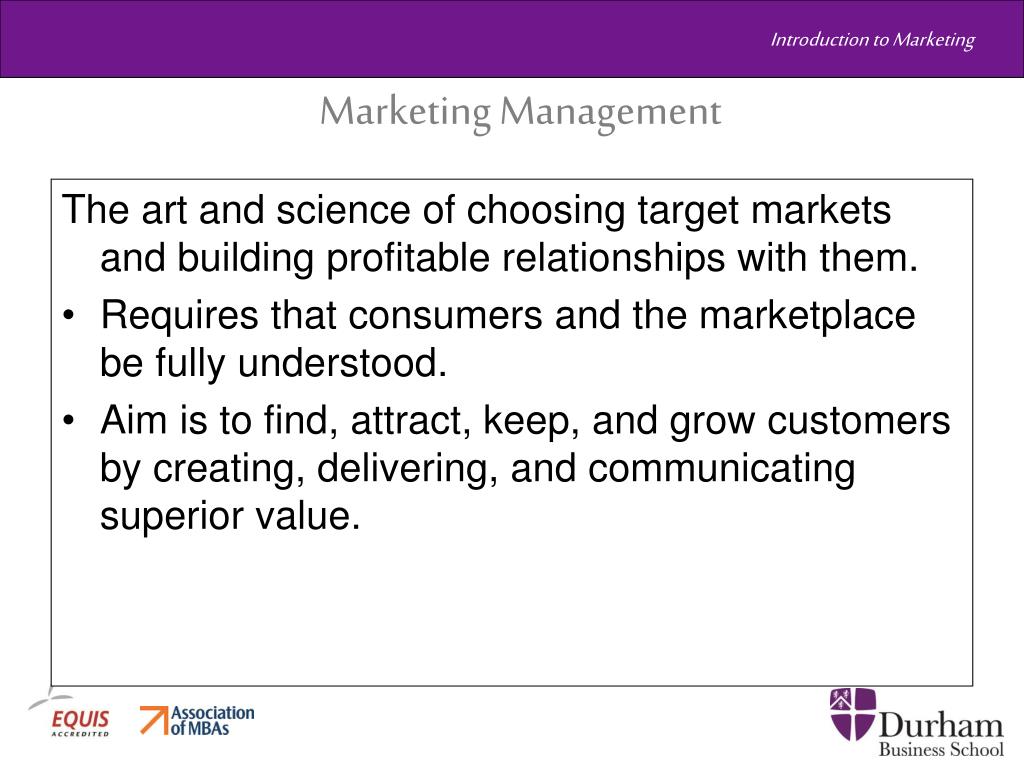 Introduction to Marketing

Marketing Management

The art and science of choosing target markets and building profitable relationships with them.

• Requires that consumers and the marketplace be fully understood.

• Aim is to find, attract, keep, and grow customers by creating, delivering, and communicating superior value.

EQUIS ACCREDITED

Association of MBAs

Durham Business School